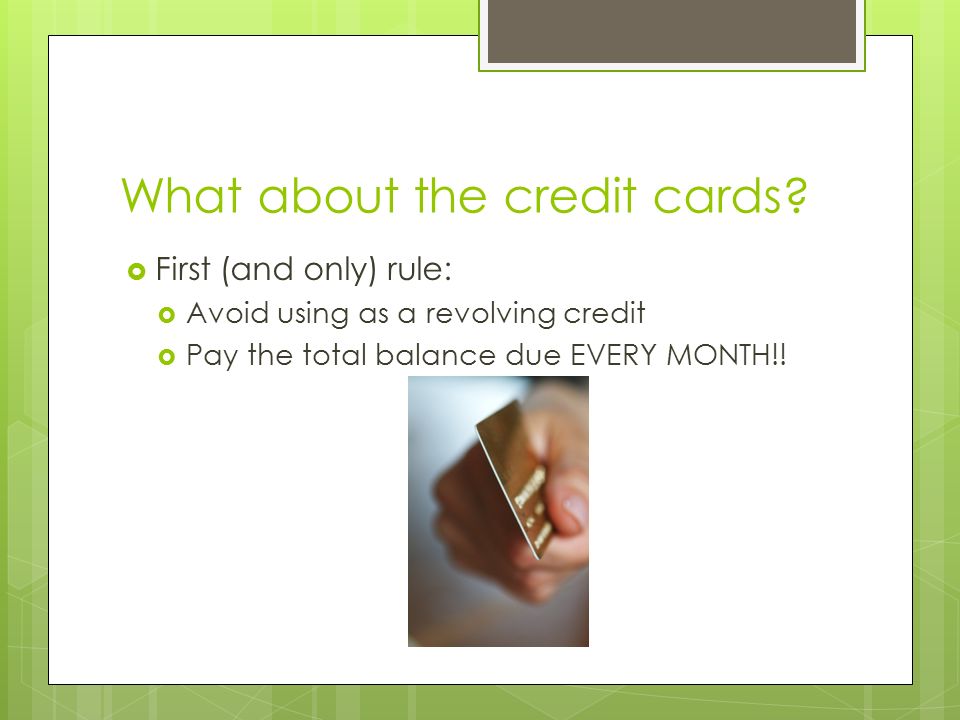 What about the credit cards?

First (and only) rule:
Avoid using as a revolving credit
Pay the total balance due EVERY MONTH!!